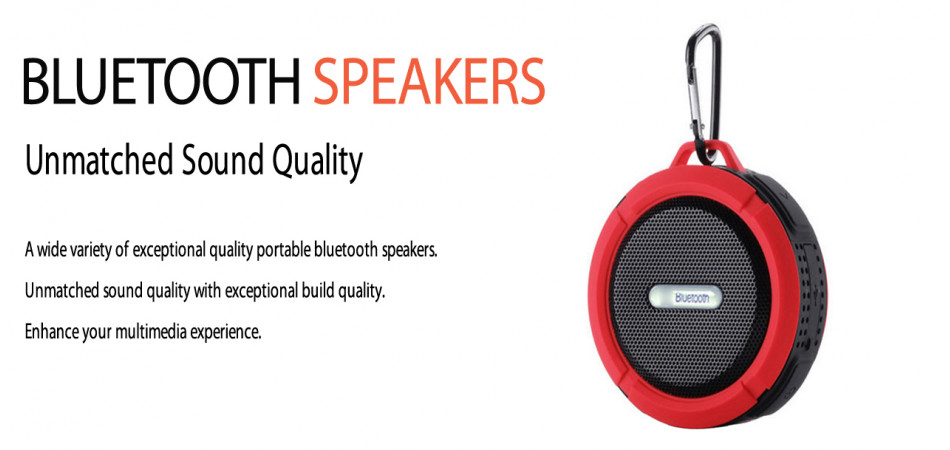 BLUETOOTH SPEAKERS

Unmatched Sound Quality

A wide variety of exceptional quality portable bluetooth speakers.

Unmatched sound quality with exceptional build quality.

Enhance your multimedia experience.

Bluetooth